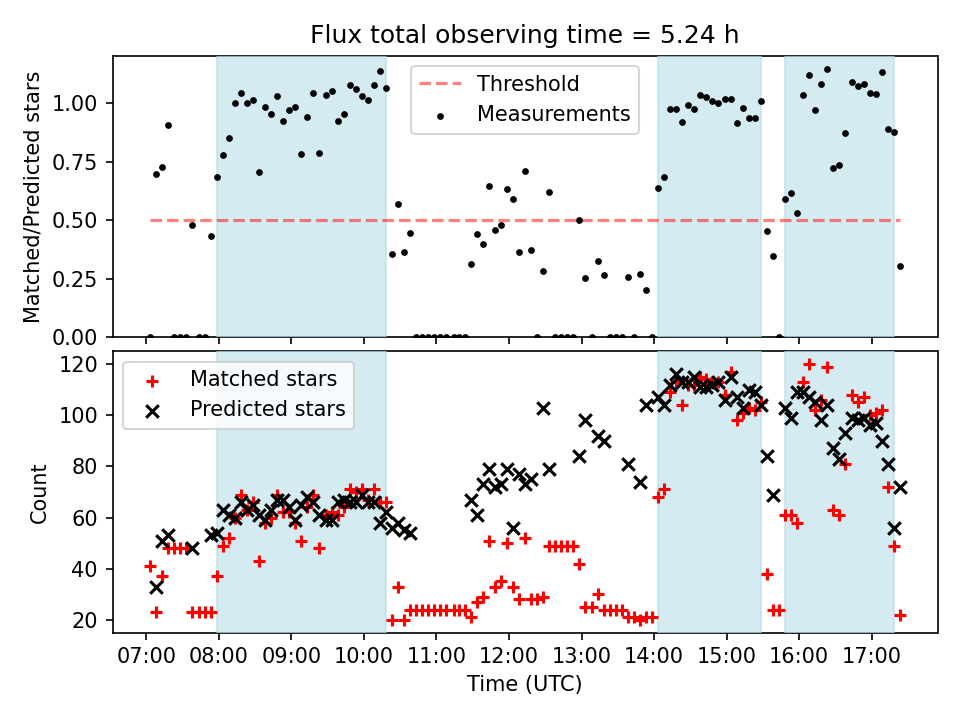 Flux total observing time = 5.24 h

Threshold
Measurements

Matched/Predicted stars

1.00
0.75
0.50
0.25
0.00

Matched stars
Predicted stars

Count

120
100
80
60
40
20

07:00 08:00 09:00 10:00 11:00 12:00 13:00 14:00 15:00 16:00 17:00

Time (UTC)